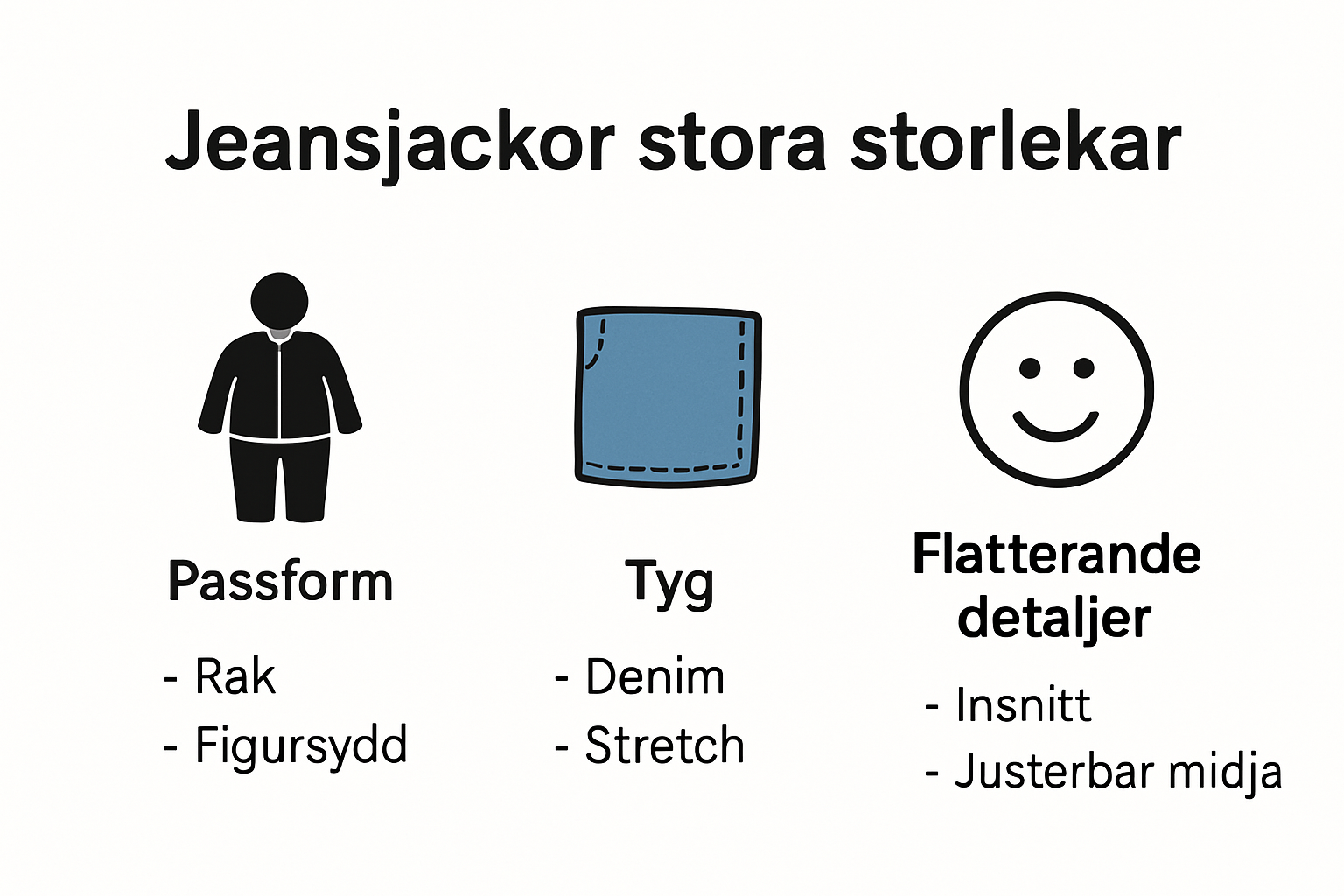 Jeansjackor stora storlekar

Passform

- Rak
- Figursydd

Tyg

- Denim
- Stretch

Flatterande detaljer

- Insnitt
- Justerbar midja